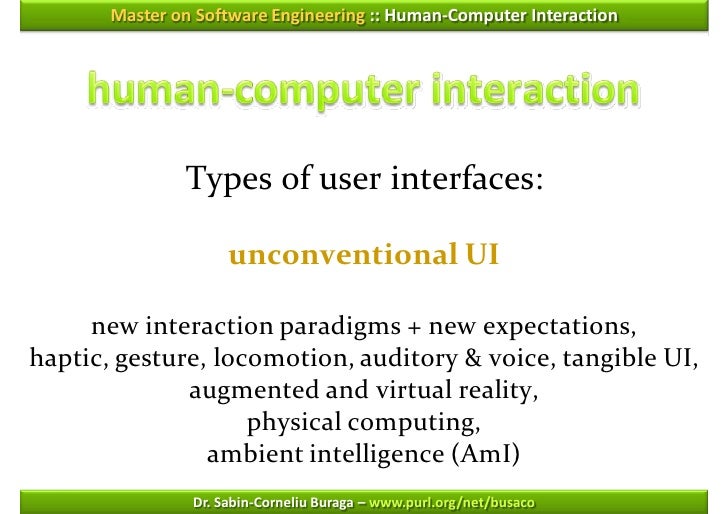 Master on Software Engineering :: Human-Computer Interaction

human-computer interaction

Types of user interfaces:

unconventional UI

new interaction paradigms + new expectations, haptic, gesture, locomotion, auditory & voice, tangible UI, augmented and virtual reality, physical computing, ambient intelligence (AmI)

Dr. Sabin-Corneliu Buraga – www.purl.org/net/busaco